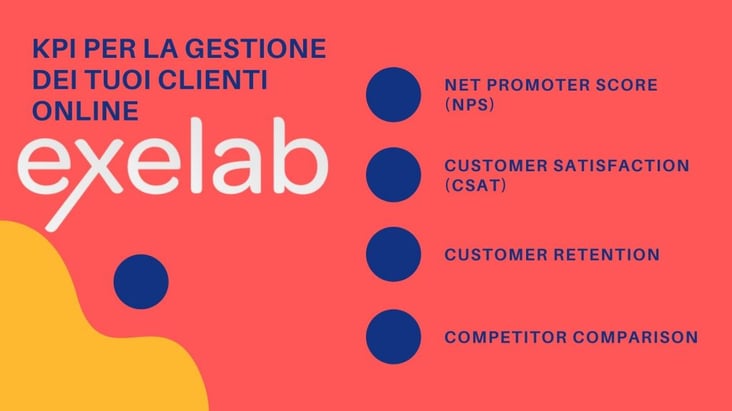 KPI PER LA GESTIONE DEI TUOI CLIENTI ONLINE

exelab

NET PROMOTER SCORE (NPS)

CUSTOMER SATISFACTION (CSAT)

CUSTOMER RETENTION

COMPETITOR COMPARISON